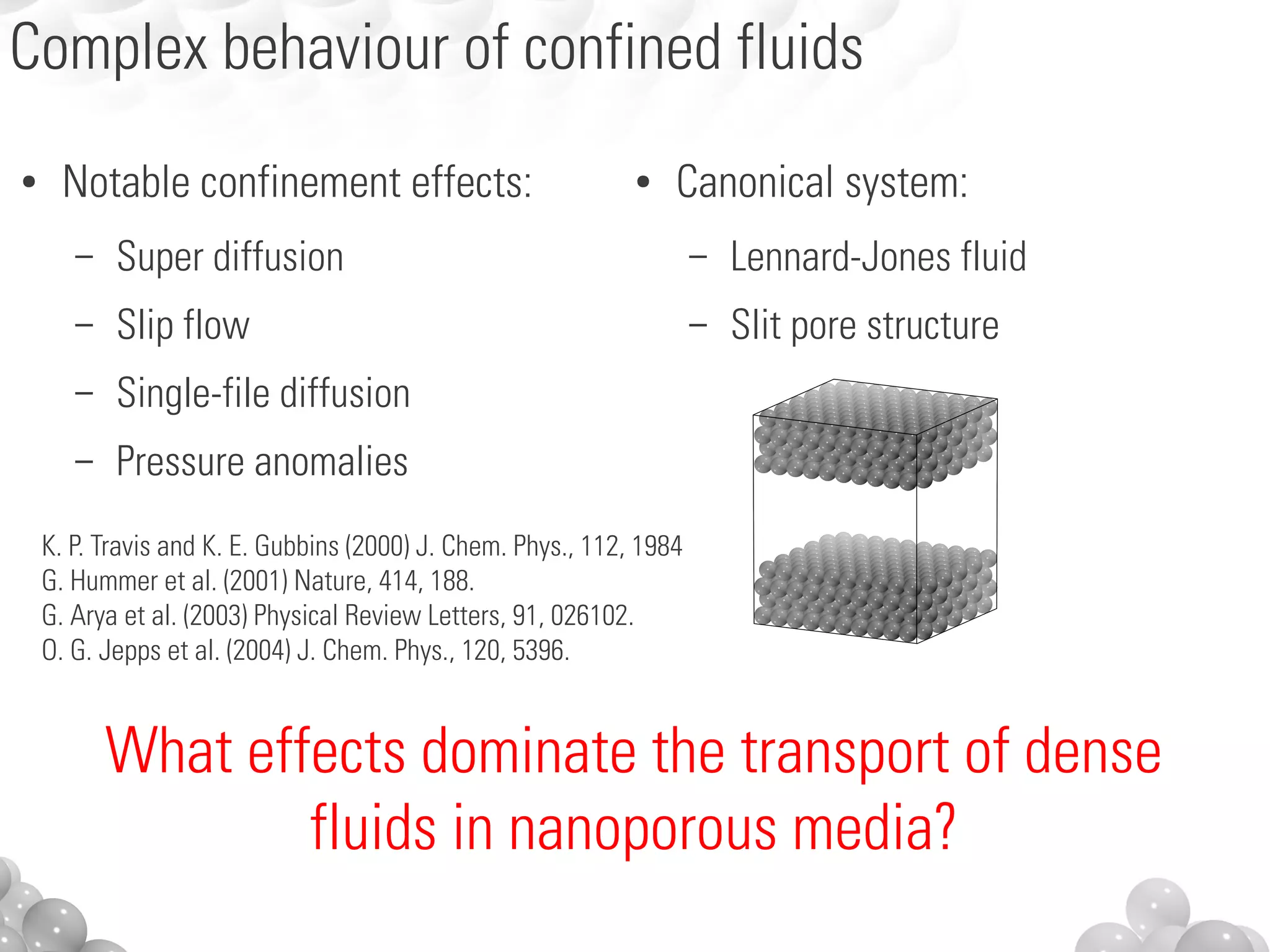 Complex behaviour of confined fluids

• Notable confinement effects:
– Super diffusion
– Slip flow
– Single-file diffusion
– Pressure anomalies

K. P. Travis and K. E. Gubbins (2000) J. Chem. Phys., 112, 1984
G. Hummer et al. (2001) Nature, 414, 188.
G. Arya et al. (2003) Physical Review Letters, 91, 026102.
O. G. Jepps et al. (2004) J. Chem. Phys., 120, 5396.

• Canonical system:
– Lennard-Jones fluid
– Slit pore structure

What effects dominate the transport of dense fluids in nanoporous media?